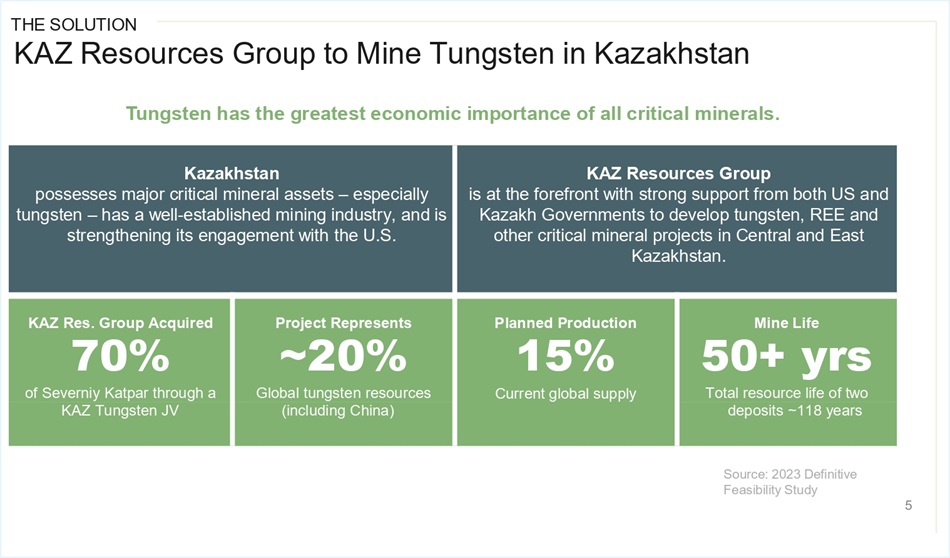 THE SOLUTION
KAZ Resources Group to Mine Tungsten in Kazakhstan

Tungsten has the greatest economic importance of all critical minerals.

Kazakhstan
possesses major critical mineral assets – especially tungsten – has a well-established mining industry, and is strengthening its engagement with the U.S.

KAZ Resources Group
is at the forefront with strong support from both US and Kazakh Governments to develop tungsten, REE and other critical mineral projects in Central and East Kazakhstan.

KAZ Res. Group Acquired
70%
of Severniy Katpar through a KAZ Tungsten JV

Project Represents
~20%
Global tungsten resources (including China)

Planned Production
15%
Current global supply

Mine Life
50+ yrs
Total resource life of two deposits ~118 years

Source: 2023 Definitive Feasibility Study

5